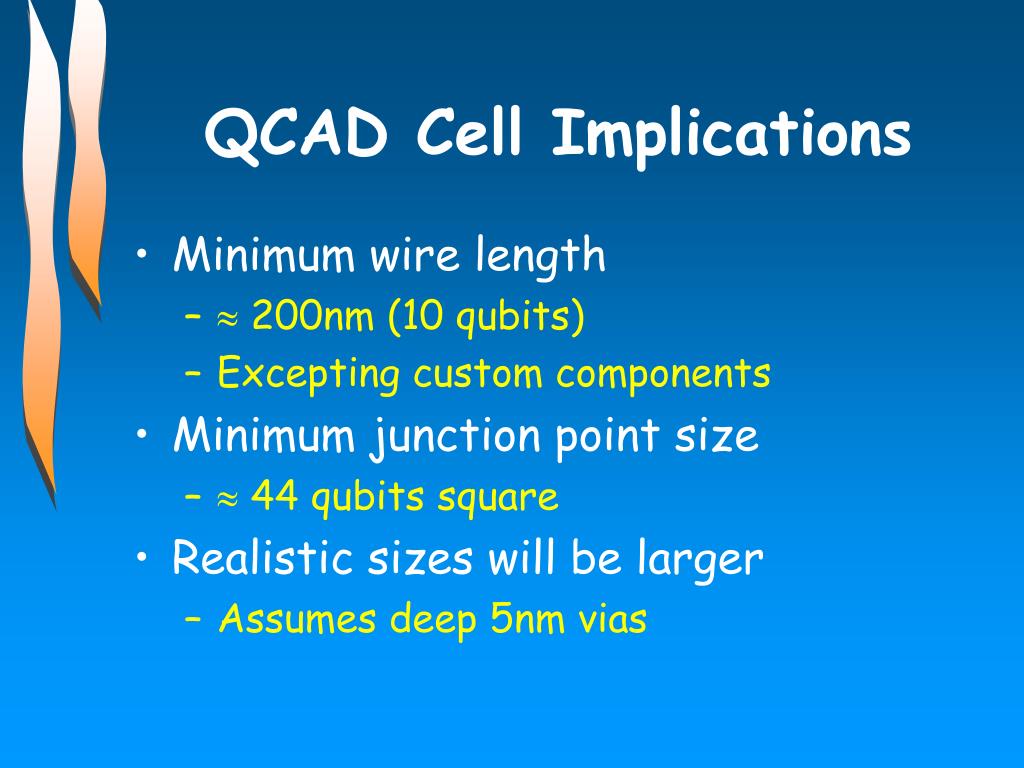 QCAD Cell Implications

• Minimum wire length
– $\approx$ 200nm (10 qubits)
– Excepting custom components
• Minimum junction point size
– $\approx$ 44 qubits square
• Realistic sizes will be larger
– Assumes deep 5nm vias